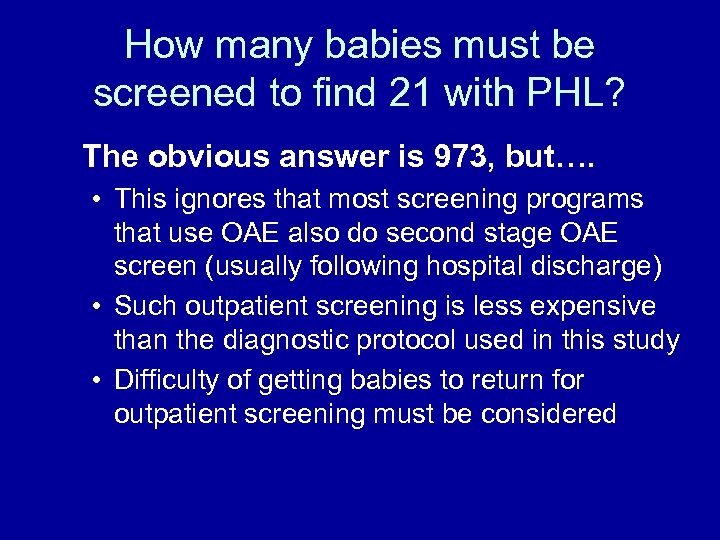 How many babies must be screened to find 21 with PHL?

The obvious answer is 973, but….

• This ignores that most screening programs that use OAE also do second stage OAE screen (usually following hospital discharge)
• Such outpatient screening is less expensive than the diagnostic protocol used in this study
• Difficulty of getting babies to return for outpatient screening must be considered